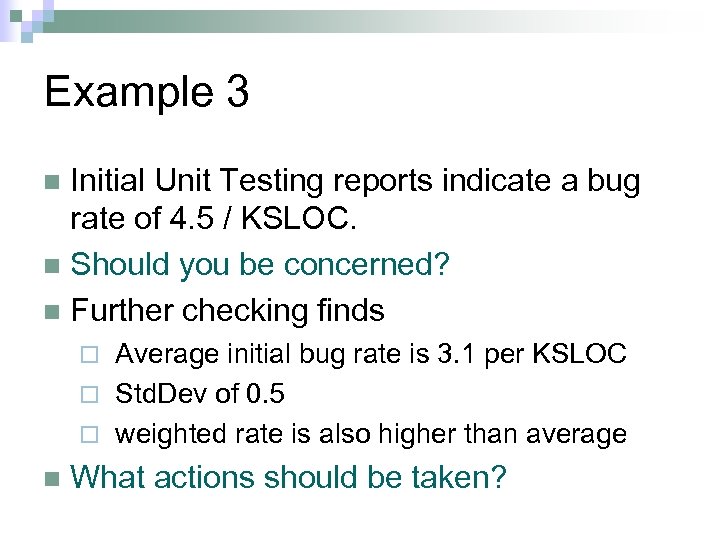 Example 3

Initial Unit Testing reports indicate a bug rate of 4.5 / KSLOC.

Should you be concerned?

Further checking finds

Average initial bug rate is 3.1 per KSLOC

StdDev of 0.5

weighted rate is also higher than average

What actions should be taken?